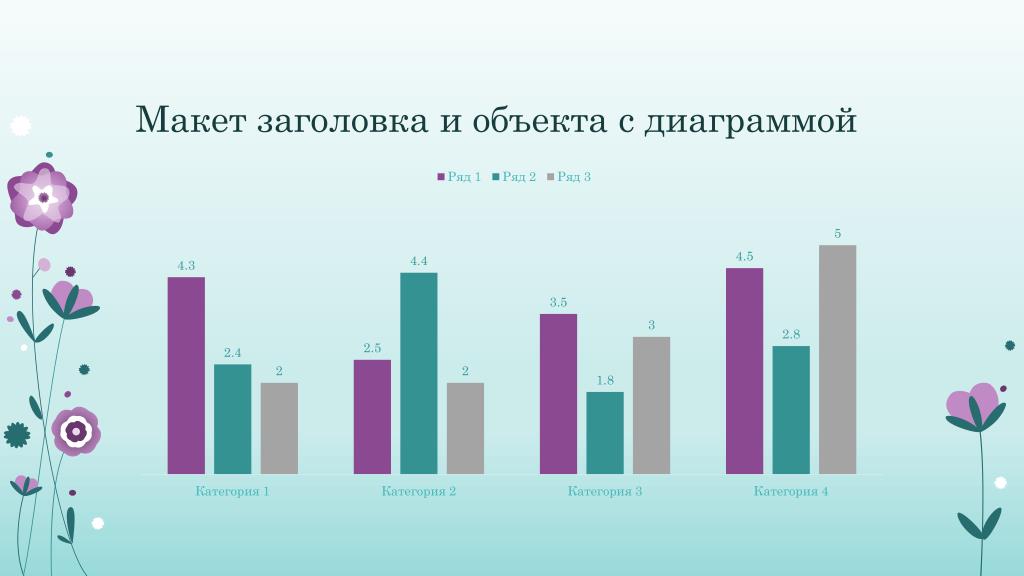 Макет заголовка и объекта с диаграммой

Ряд 1 Ряд 2 Ряд 3

4.3 2.4 2
2.5 4.4 2
3.5 1.8 3
4.5 2.8 5

Категория 1 Категория 2 Категория 3 Категория 4